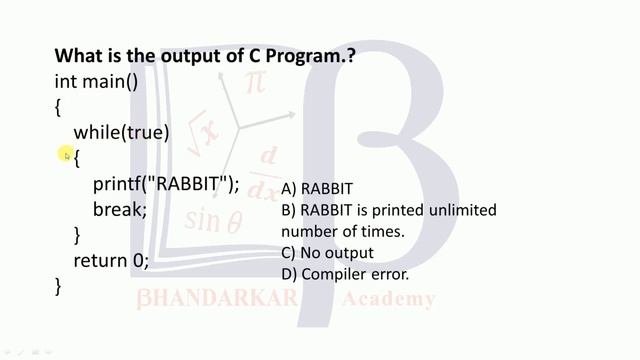 **What is the output of C Program.?**

int main()
{
  while(true)
  {
    printf("RABBIT");
    break;
  }
  return 0;
}

A) RABBIT
B) RABBIT is printed unlimited number of times.
C) No output
D) Compiler error.

$\pi$ $\sqrt{x}$ $\frac{d}{dx}$ $\sin\theta$

βHANDARKAR Academy